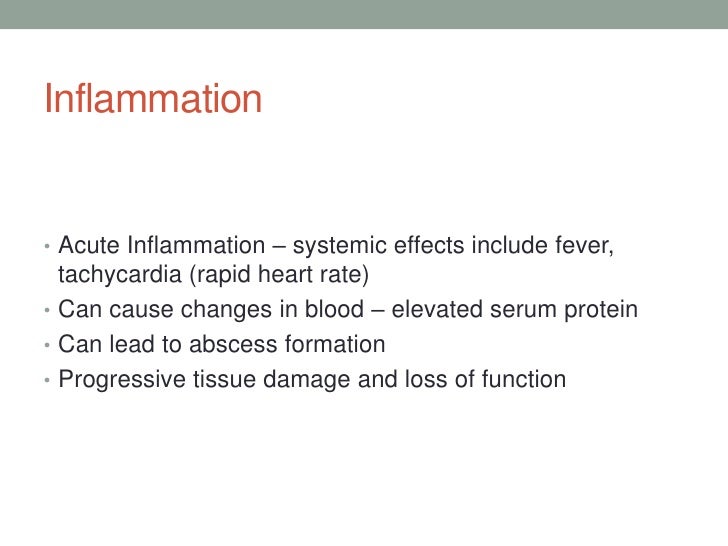 Inflammation

• Acute Inflammation – systemic effects include fever, tachycardia (rapid heart rate)
• Can cause changes in blood – elevated serum protein
• Can lead to abscess formation
• Progressive tissue damage and loss of function